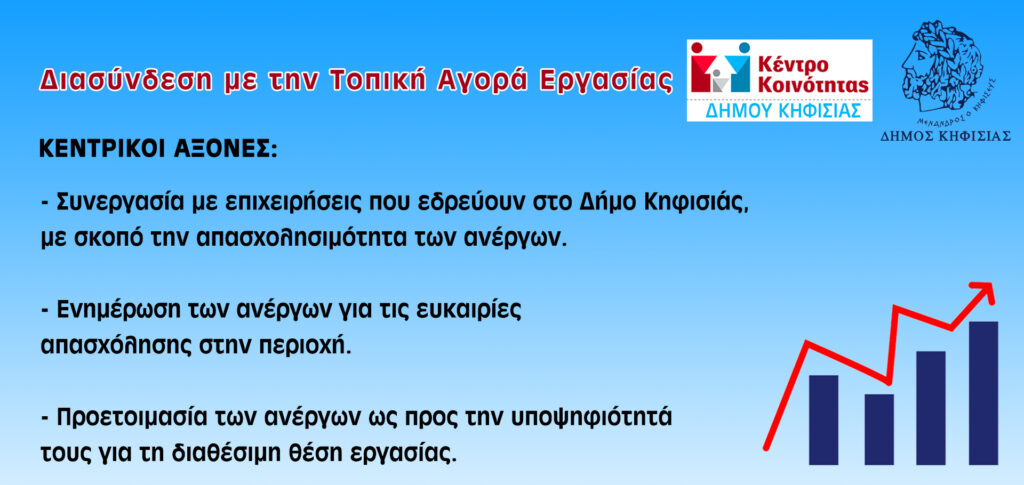 Διασύνδεση με την Τοπική Αγορά Εργασίας

Κέντρο Κοινότητας
ΔΗΜΟΥ ΚΗΦΙΣΙΑΣ

ΜΕΝΑΝΔΡΟΣ Ο ΚΗΦΙΣΙΕΥΣ
ΔΗΜΟΣ ΚΗΦΙΣΙΑΣ

ΚΕΝΤΡΙΚΟΙ ΑΞΟΝΕΣ:

- Συνεργασία με επιχειρήσεις που εδρεύουν στο Δήμο Κηφισιάς, με σκοπό την απασχολησιμότητα των ανέργων.

- Ενημέρωση των ανέργων για τις ευκαιρίες απασχόλησης στην περιοχή.

- Προετοιμασία των ανέργων ως προς την υποψηφιότητά τους για τη διαθέσιμη θέση εργασίας.